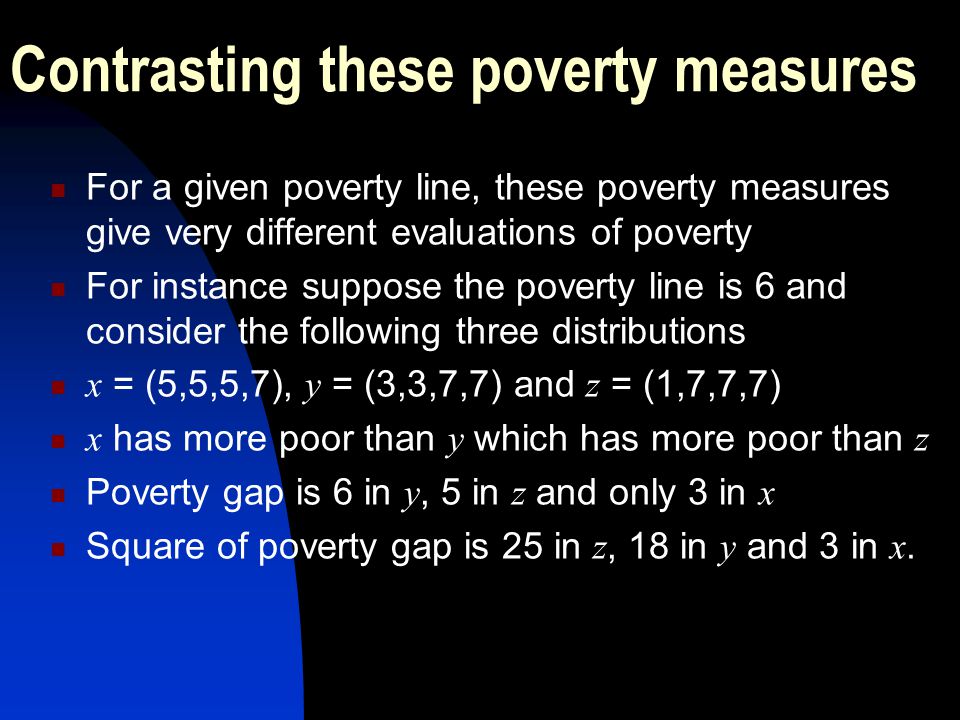 Contrasting these poverty measures

- For a given poverty line, these poverty measures give very different evaluations of poverty
- For instance suppose the poverty line is 6 and consider the following three distributions
- $x$ = (5,5,5,7), $y$ = (3,3,7,7) and $z$ = (1,7,7,7)
- $x$ has more poor than $y$ which has more poor than $z$
- Poverty gap is 6 in $y$, 5 in $z$ and only 3 in $x$
- Square of poverty gap is 25 in $z$, 18 in $y$ and 3 in $x$.